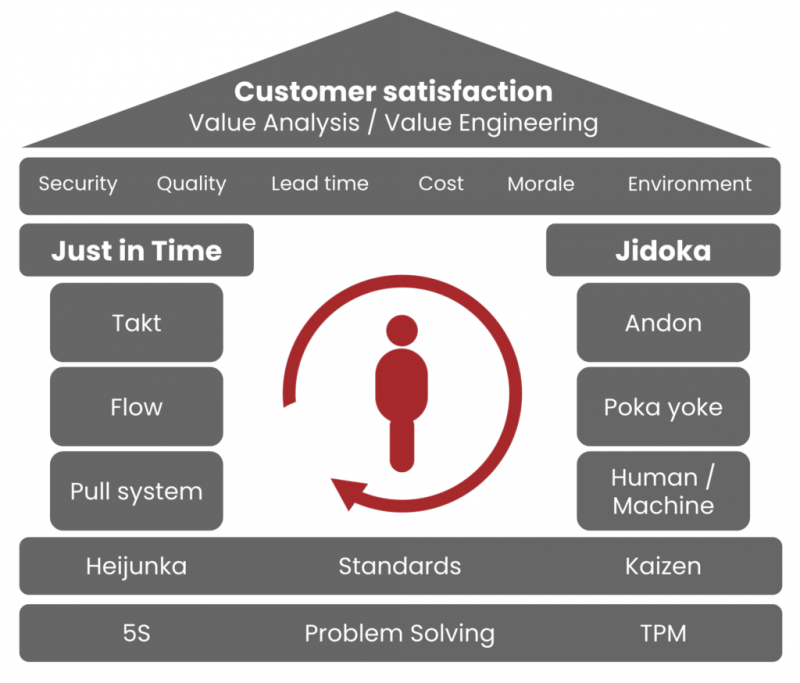 Customer satisfaction
Value Analysis / Value Engineering

Security Quality Lead time Cost Morale Environment

Just in Time

Takt

Flow

Pull system

Jidoka

Andon

Poka yoke

Human / Machine

Heijunka Standards Kaizen

5S Problem Solving TPM